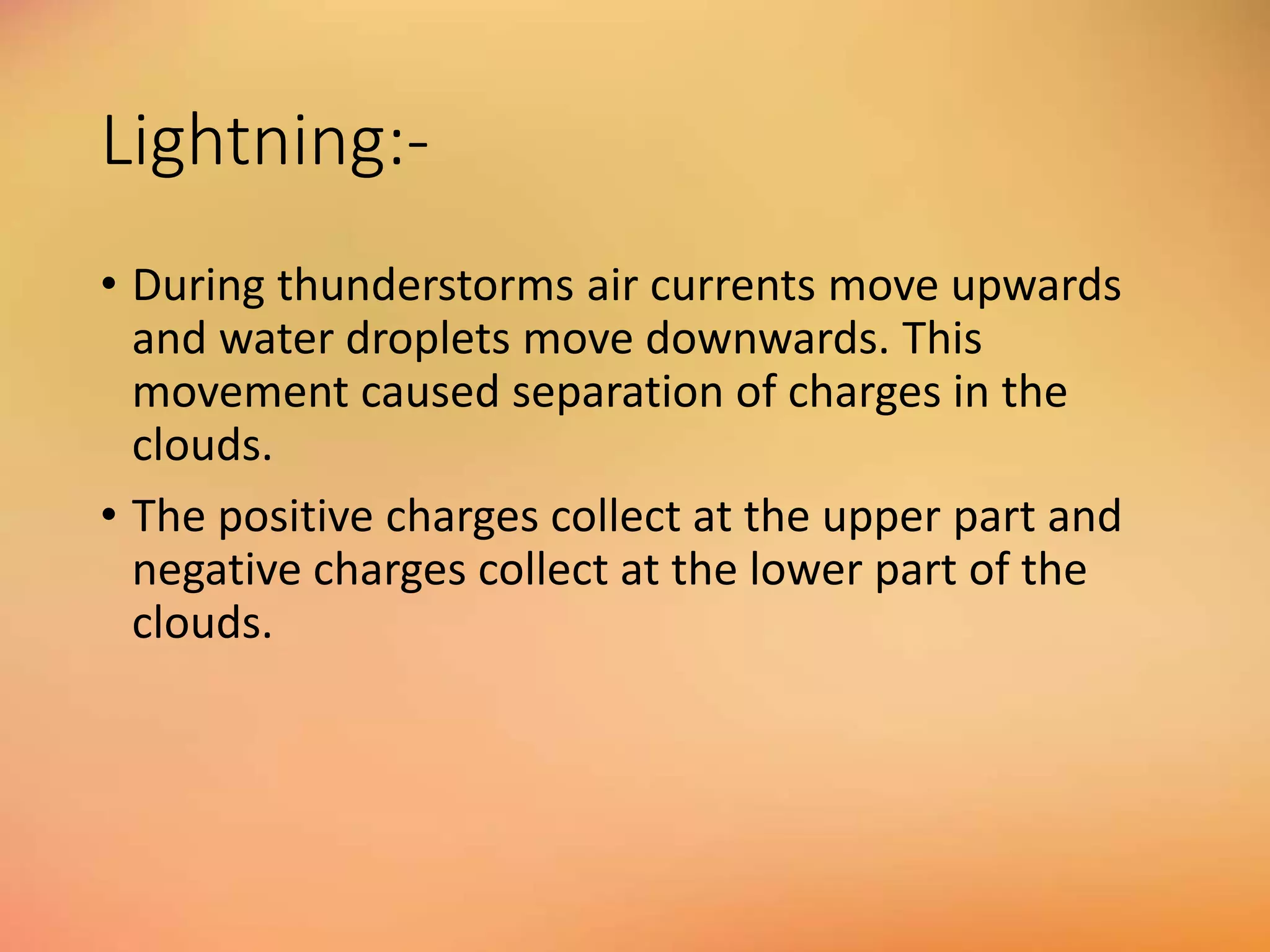 Lightning:-

• During thunderstorms air currents move upwards and water droplets move downwards. This movement caused separation of charges in the clouds.

• The positive charges collect at the upper part and negative charges collect at the lower part of the clouds.